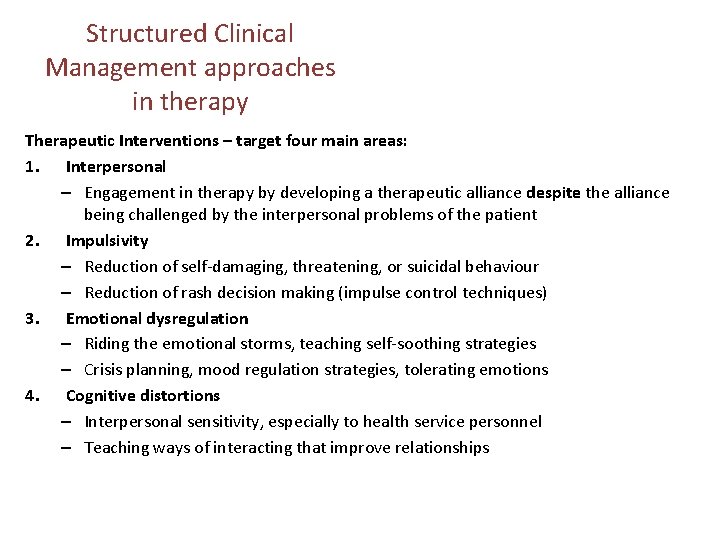 Structured Clinical Management approaches in therapy

Therapeutic Interventions – target four main areas:

1. Interpersonal
– Engagement in therapy by developing a therapeutic alliance despite the alliance being challenged by the interpersonal problems of the patient

2. Impulsivity
– Reduction of self-damaging, threatening, or suicidal behaviour
– Reduction of rash decision making (impulse control techniques)

3. Emotional dysregulation
– Riding the emotional storms, teaching self-soothing strategies
– Crisis planning, mood regulation strategies, tolerating emotions

4. Cognitive distortions
– Interpersonal sensitivity, especially to health service personnel
– Teaching ways of interacting that improve relationships